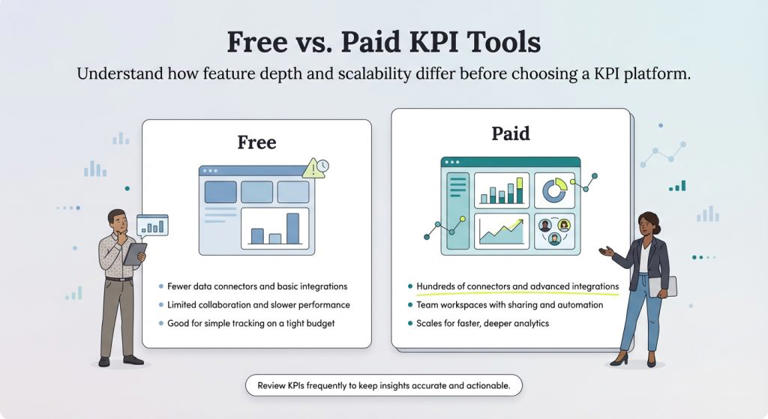 Free vs. Paid KPI Tools

Understand how feature depth and scalability differ before choosing a KPI platform.

Free

- Fewer data connectors and basic integrations
- Limited collaboration and slower performance
- Good for simple tracking on a tight budget

Paid

- Hundreds of connectors and advanced integrations
- Team workspaces with sharing and automation
- Scales for faster, deeper analytics

Review KPIs frequently to keep insights accurate and actionable.